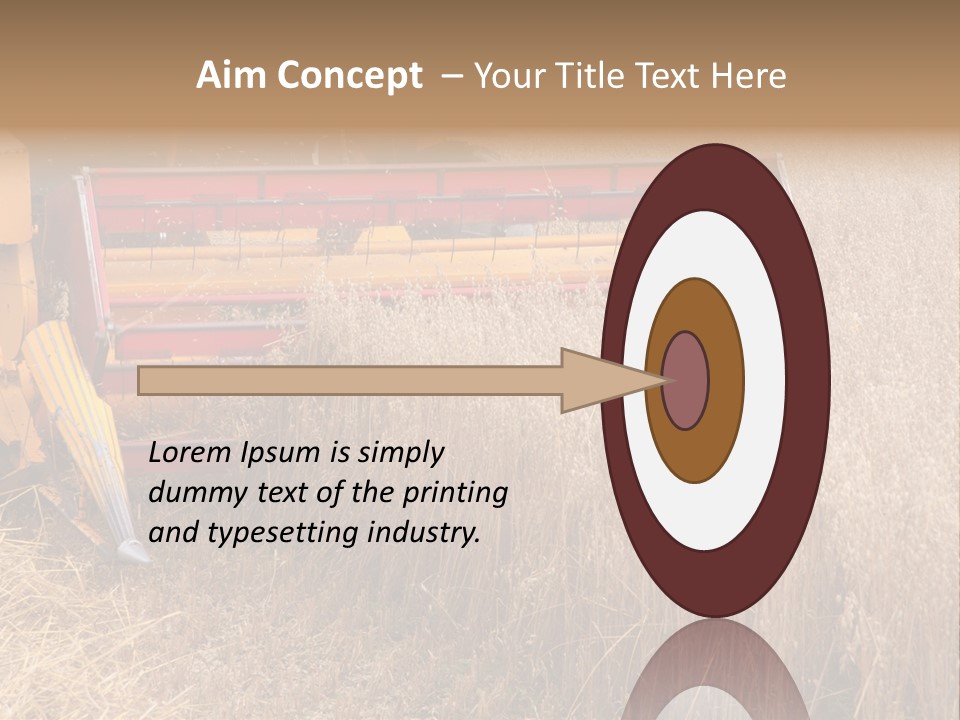 Aim Concept – Your Title Text Here

Lorem Ipsum is simply dummy text of the printing and typesetting industry.